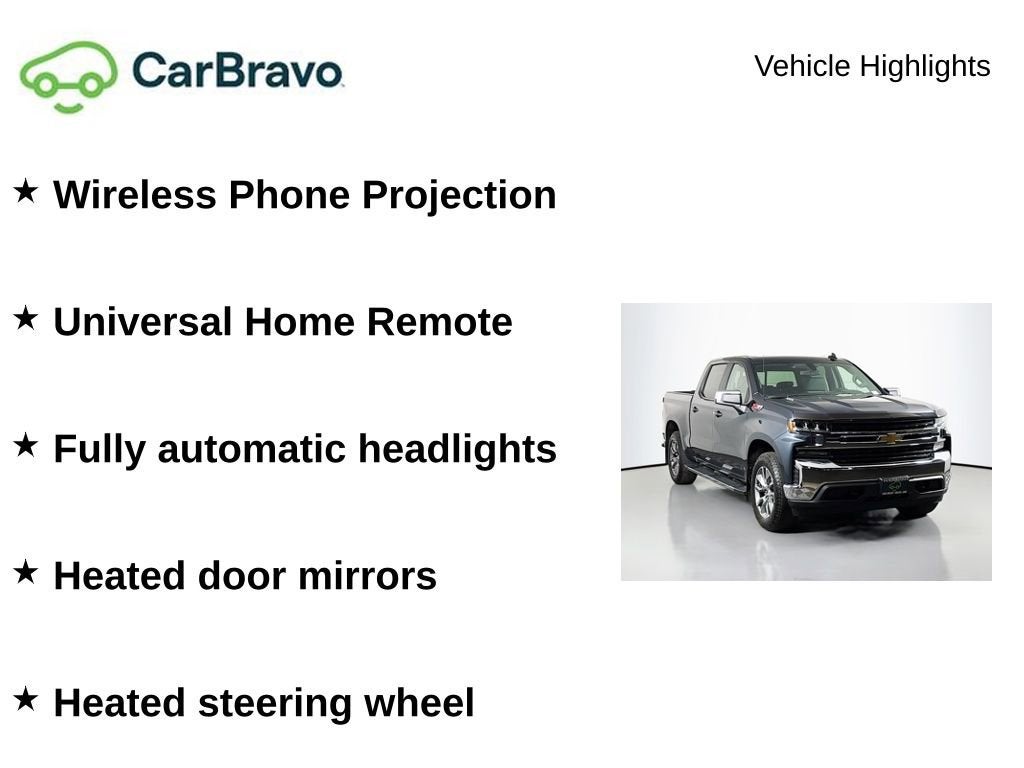 CarBravo

Vehicle Highlights

★ Wireless Phone Projection

★ Universal Home Remote

★ Fully automatic headlights

★ Heated door mirrors

★ Heated steering wheel